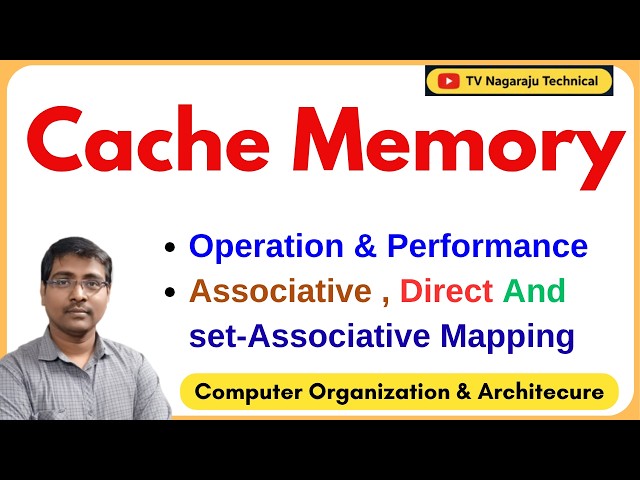 TV Nagaraju Technical

Cache Memory

• Operation & Performance
• Associative , Direct And set-Associative Mapping

Computer Organization & Architecure